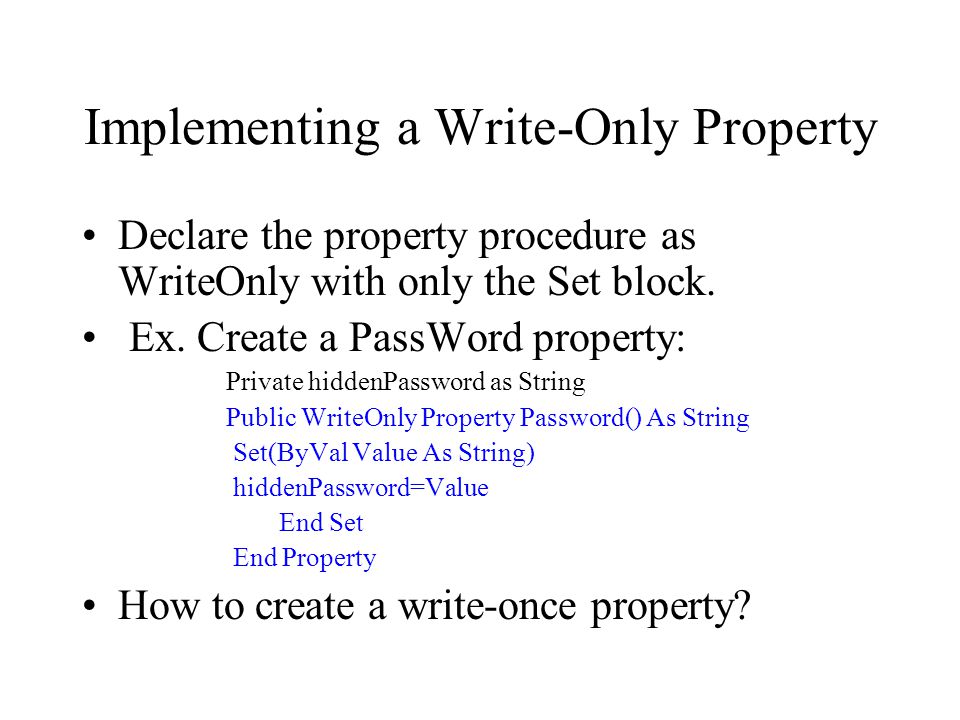 Implementing a Write-Only Property

• Declare the property procedure as WriteOnly with only the Set block.

• Ex. Create a PassWord property:

Private hiddenPassword as String
Public WriteOnly Property Password() As String
Set(ByVal Value As String)
hiddenPassword=Value
End Set
End Property

• How to create a write-once property?